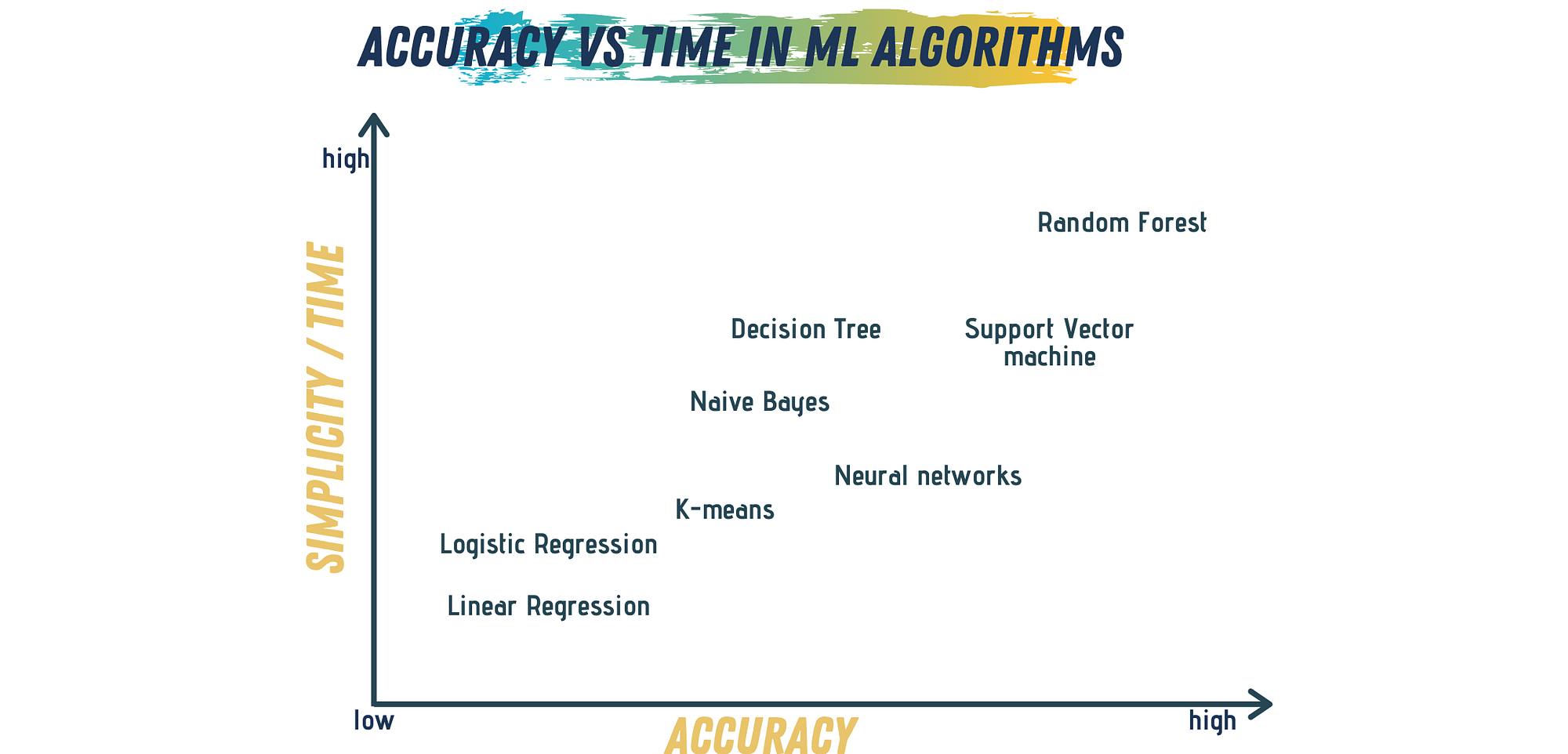 ACCURACY VS TIME IN ML ALGORITHMS

high

SIMPLICITY / TIME

Random Forest

Decision Tree

Support Vector machine

Naive Bayes

Neural networks

K-means

Logistic Regression

Linear Regression

low

ACCURACY

high